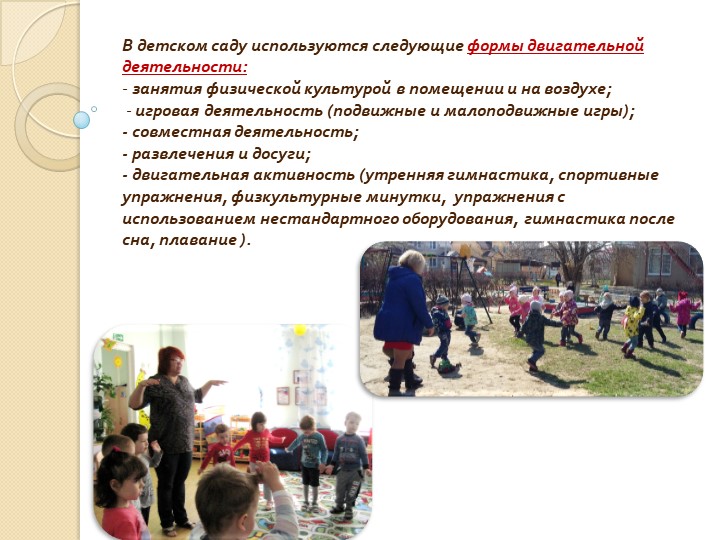 В детском саду используются следующие формы двигательной деятельности:
- занятия физической культурой в помещении и на воздухе;
- игровая деятельность (подвижные и малоподвижные игры);
- совместная деятельность;
- развлечения и досуги;
- двигательная активность (утренняя гимнастика, спортивные упражнения, физкультурные минутки, упражнения с использованием нестандартного оборудования, гимнастика после сна, плавание ).